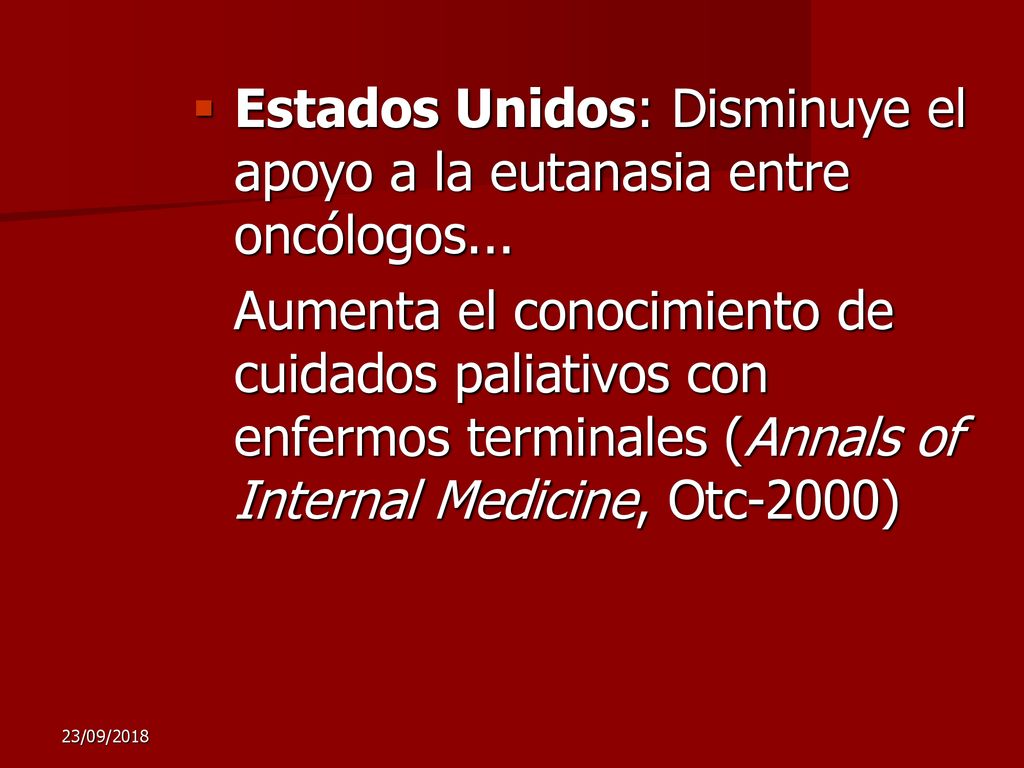 Estados Unidos: Disminuye el apoyo a la eutanasia entre oncólogos...

Aumenta el conocimiento de cuidados paliativos con enfermos terminales (Annals of Internal Medicine, Otc-2000)

23/09/2018